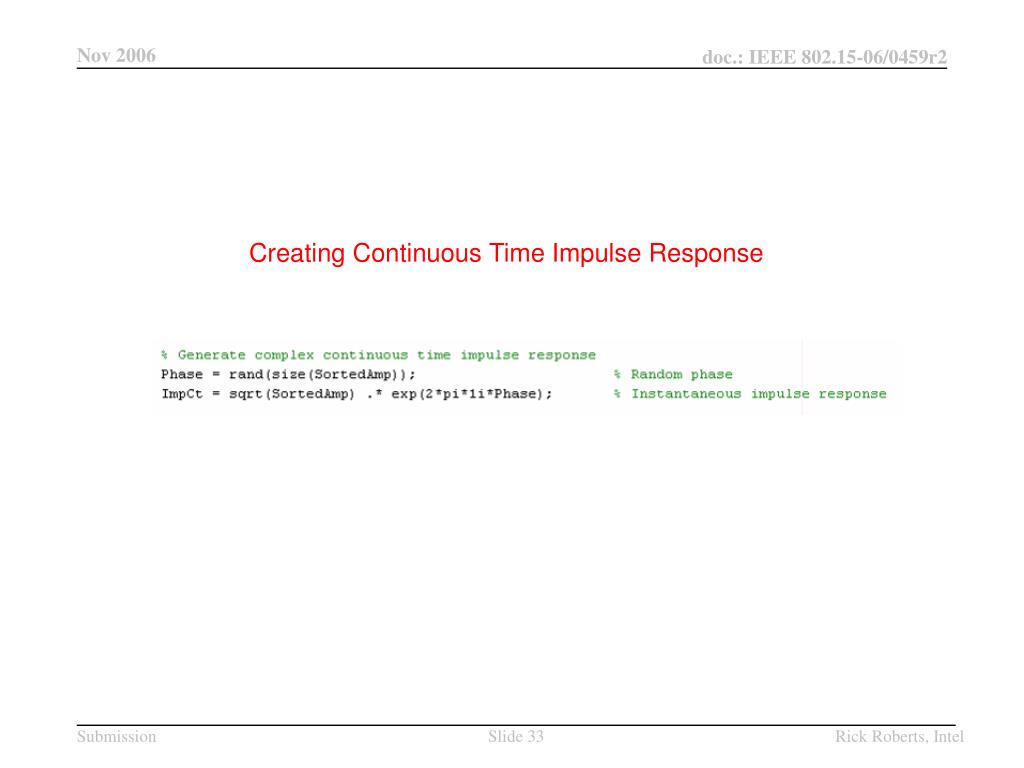 Nov 2006

doc.: IEEE 802.15-06/0459r2

Creating Continuous Time Impulse Response

% Generate complex continuous time impulse response
Phase = rand(size(SortedAmp));                    % Random phase
ImpCt = sqrt(SortedAmp) .* exp(2*pi*1i*Phase);       % Instantaneous impulse response

Submission

Slide 33

Rick Roberts, Intel